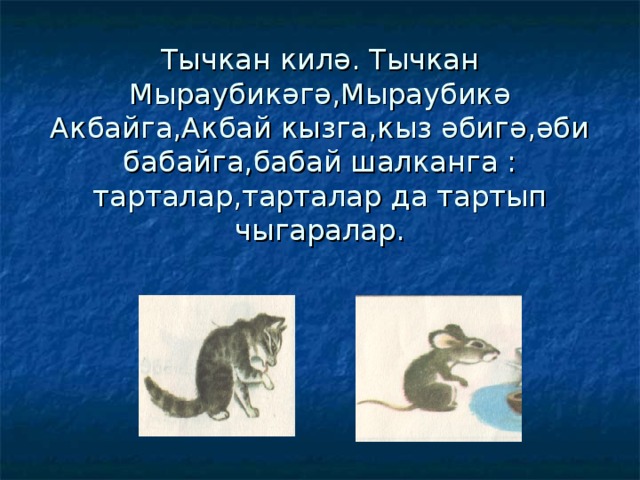 Тычкан килә. Тычкан Мыраубикәгә,Мыраубикә Акбайга,Акбай кызга,кыз әбигә,әби бабайга,бабай шалканга : тарталар,тарталар да тартып чыгаралар.